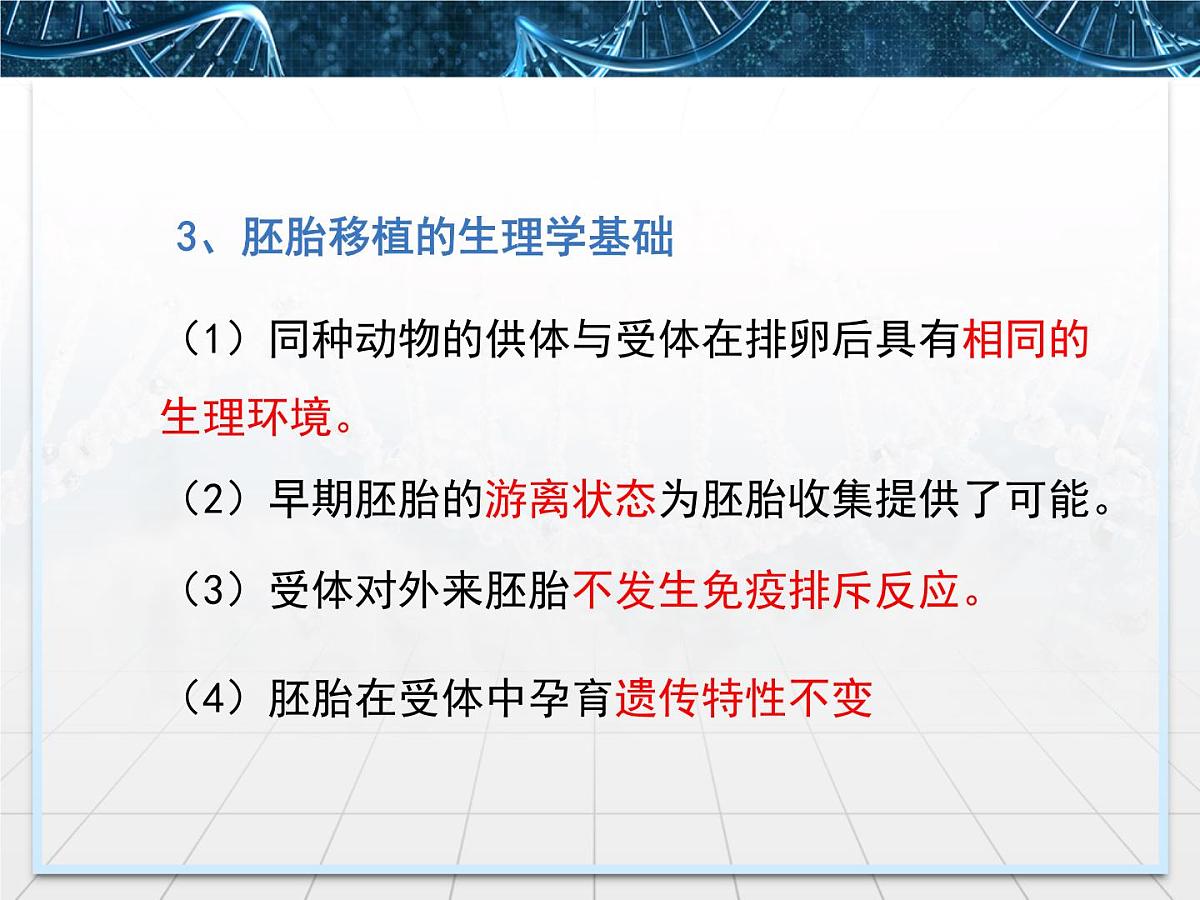 3、胚胎移植的生理学基础

（1）同种动物的供体与受体在排卵后具有相同的生理环境。

（2）早期胚胎的游离状态为胚胎收集提供了可能。

（3）受体对外来胚胎不发生免疫排斥反应。

（4）胚胎在受体中孕育遗传特性不变